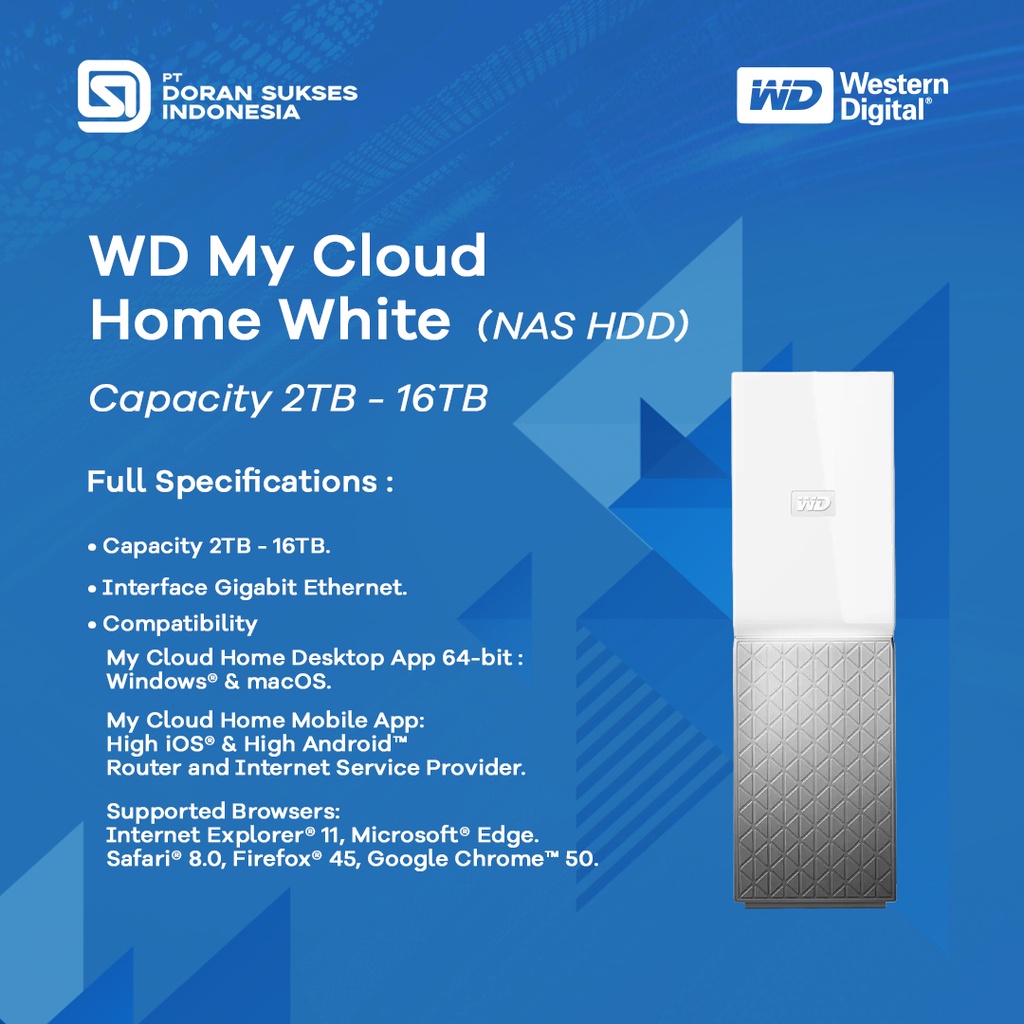 PT DORAN SUKSES INDONESIA

WD Western Digital®

WD My Cloud Home White (NAS HDD)

Capacity 2TB - 16TB

Full Specifications :

• Capacity 2TB - 16TB.

• Interface Gigabit Ethernet.

• Compatibility

My Cloud Home Desktop App 64-bit : Windows® & macOS.

My Cloud Home Mobile App: High iOS® & High Android™ Router and Internet Service Provider.

Supported Browsers: Internet Explorer® 11, Microsoft® Edge. Safari® 8.0, Firefox® 45, Google Chrome™ 50.

WD